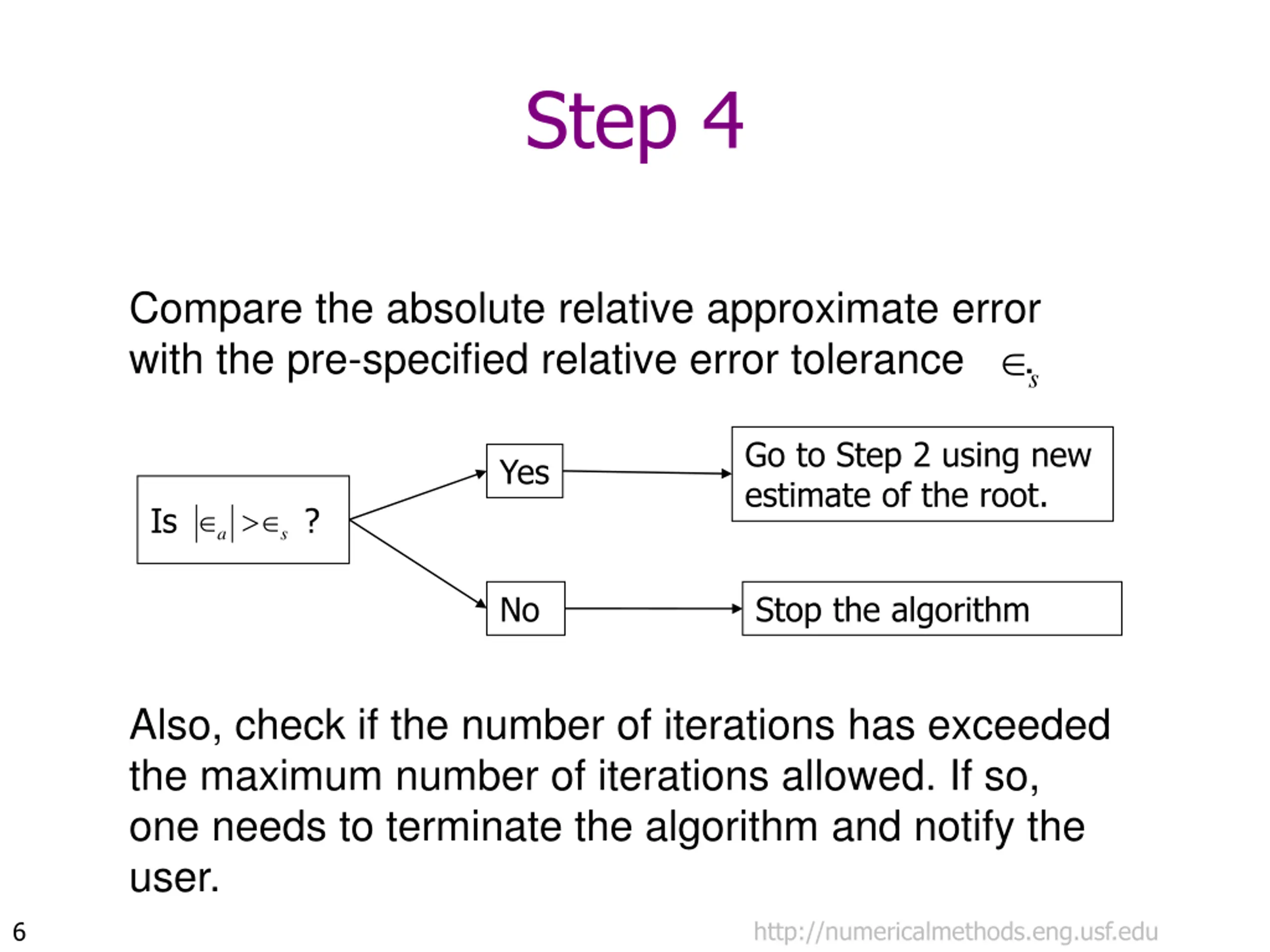 Step 4

Compare the absolute relative approximate error with the pre-specified relative error tolerance $\in_s$.

Is $|\in_a| > \in_s$ ?

Yes

Go to Step 2 using new estimate of the root.

No

Stop the algorithm

Also, check if the number of iterations has exceeded the maximum number of iterations allowed. If so, one needs to terminate the algorithm and notify the user.

6

http://numericalmethods.eng.usf.edu